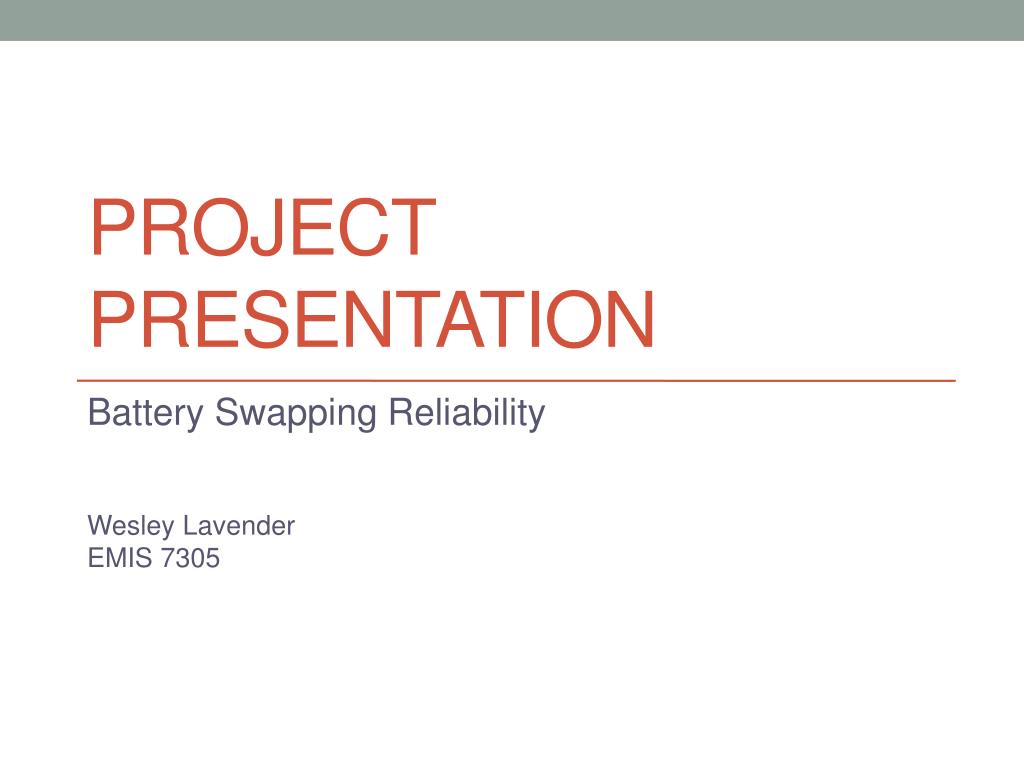 PROJECT PRESENTATION

Battery Swapping Reliability

Wesley Lavender
EMIS 7305